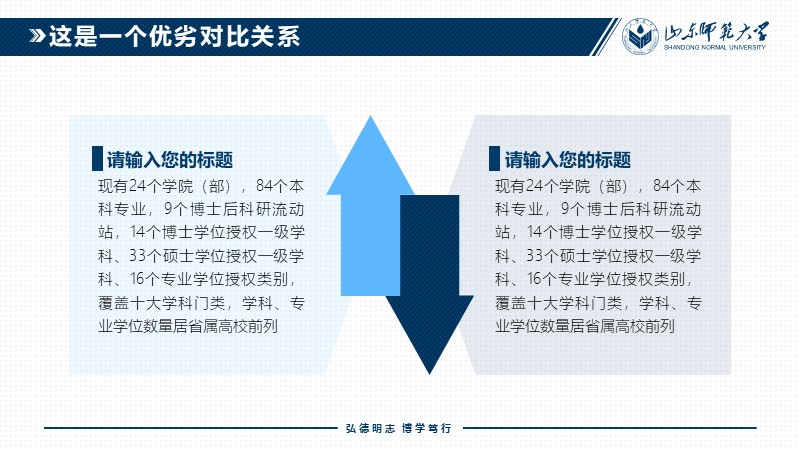 这是一个优劣对比关系

山东师范大学
SHANDONG NORMAL UNIVERSITY

请输入您的标题

现有24个学院（部），84个本科专业，9个博士后科研流动站，14个博士学位授权一级学科、33个硕士学位授权一级学科、16个专业学位授权类别，覆盖十大学科门类，学科、专业学位数量居省属高校前列

请输入您的标题

现有24个学院（部），84个本科专业，9个博士后科研流动站，14个博士学位授权一级学科、33个硕士学位授权一级学科、16个专业学位授权类别，覆盖十大学科门类，学科、专业学位数量居省属高校前列

弘德明志 博学笃行